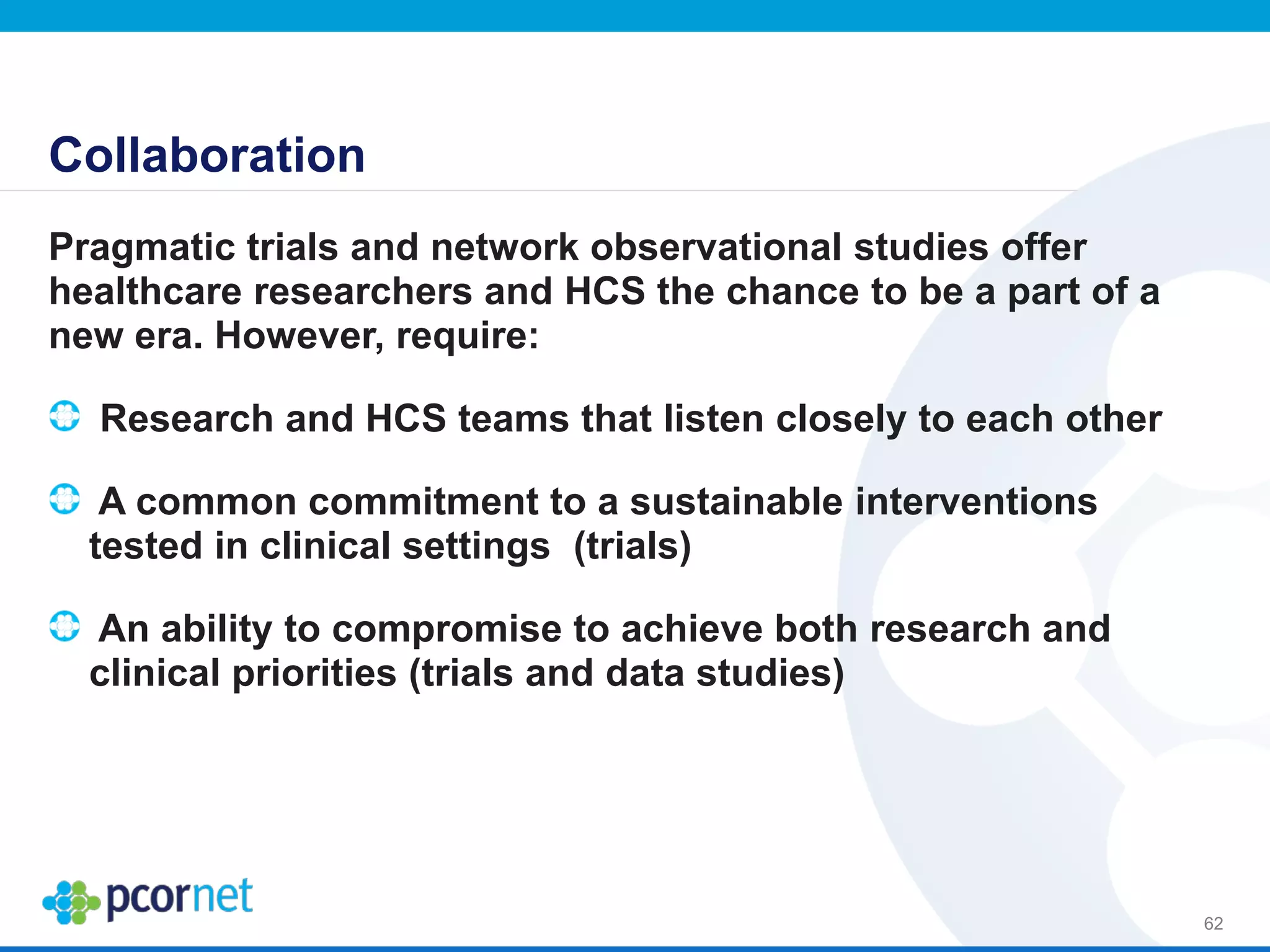 Collaboration

Pragmatic trials and network observational studies offer healthcare researchers and HCS the chance to be a part of a new era. However, require:

Research and HCS teams that listen closely to each other

A common commitment to a sustainable interventions tested in clinical settings (trials)

An ability to compromise to achieve both research and clinical priorities (trials and data studies)

pcornet

62